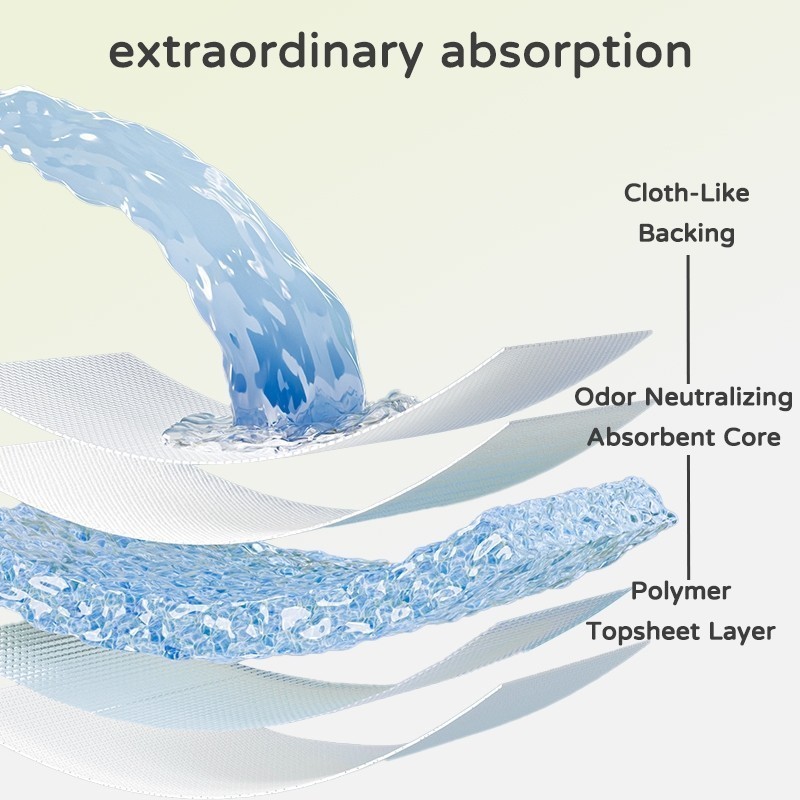 extraordinary absorption

Cloth-Like Backing

Odor Neutralizing Absorbent Core

Polymer Topsheet Layer